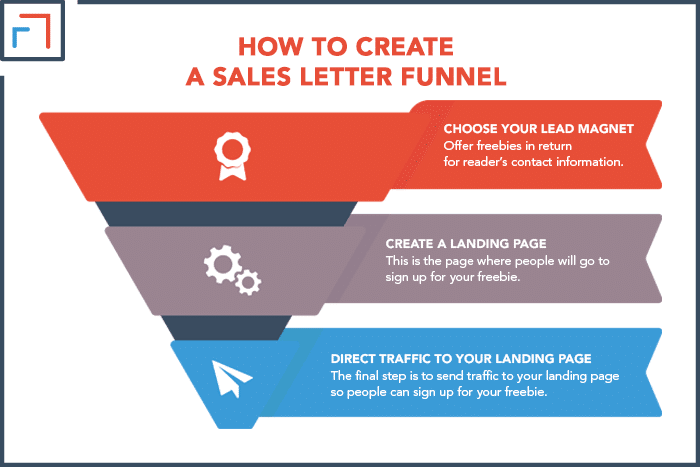 HOW TO CREATE
A SALES LETTER FUNNEL

CHOOSE YOUR LEAD MAGNET
Offer freebies in return for reader's contact information.

CREATE A LANDING PAGE
This is the page where people will go to sign up for your freebie.

DIRECT TRAFFIC TO YOUR LANDING PAGE
The final step is to send traffic to your landing page so people can sign up for your freebie.